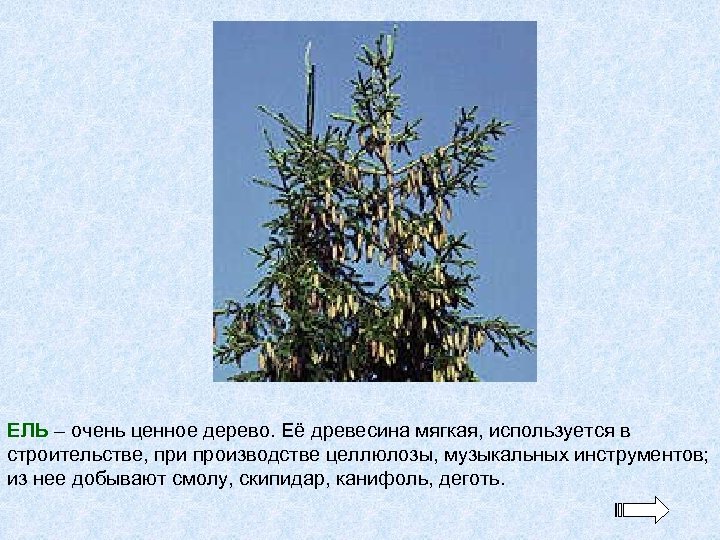 ЕЛЬ – очень ценное дерево. Её древесина мягкая, используется в строительстве, при производстве целлюлозы, музыкальных инструментов; из нее добывают смолу, скипидар, канифоль, деготь.